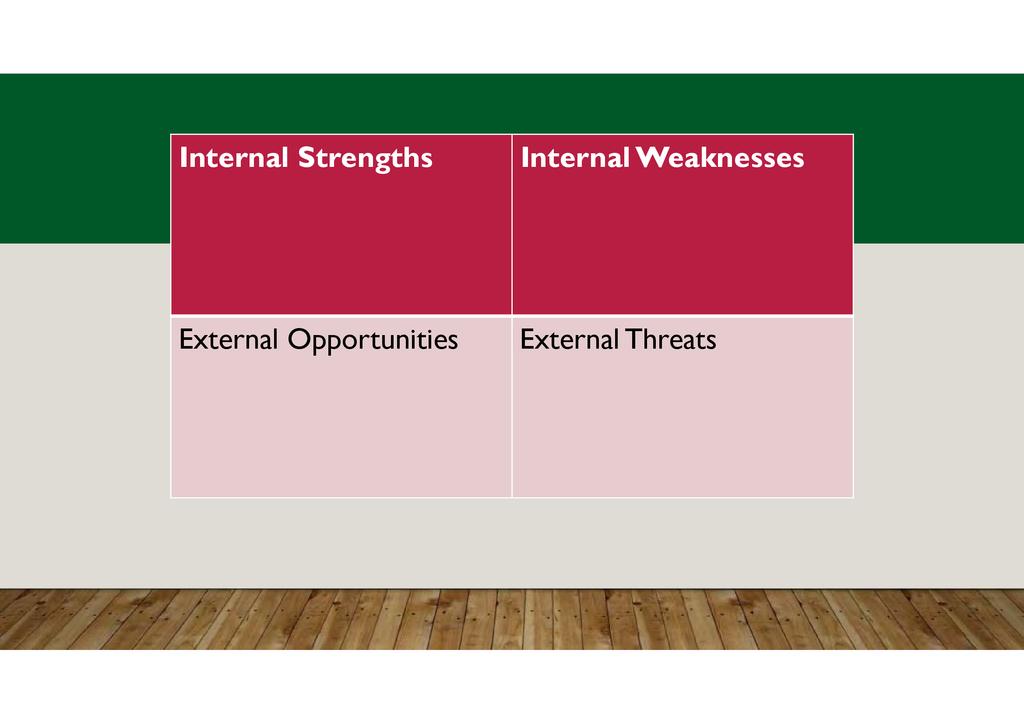 | Internal Strengths | Internal Weaknesses |
|---|---|
| External Opportunities | External Threats |